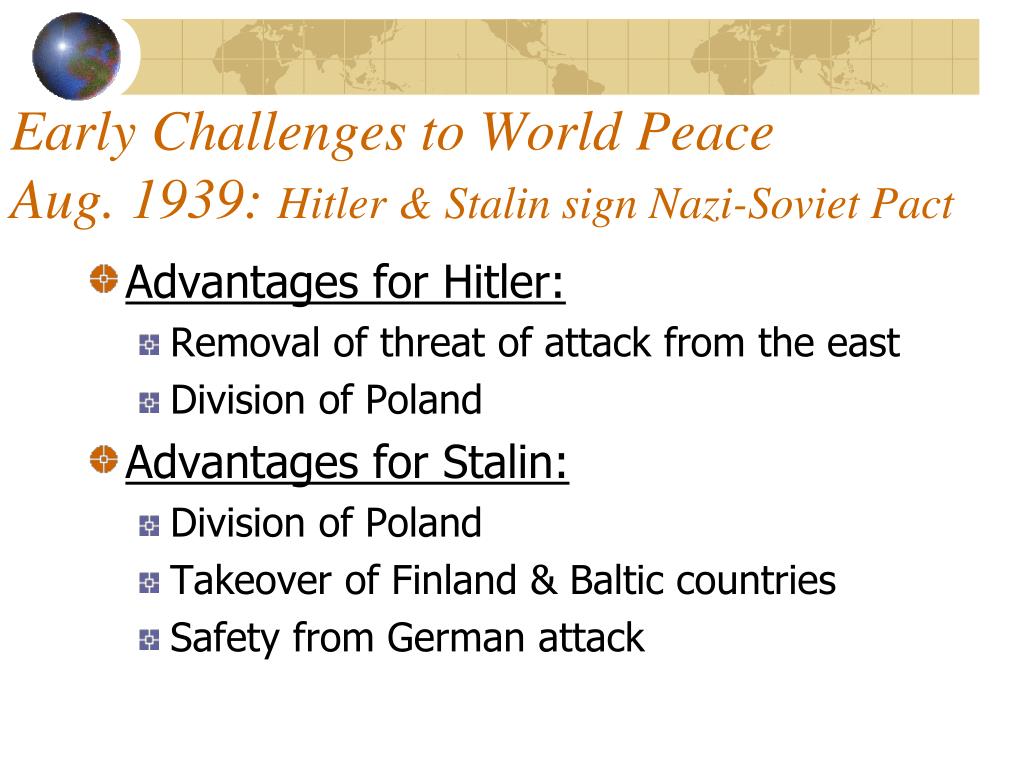 Early Challenges to World Peace
Aug. 1939: Hitler & Stalin sign Nazi-Soviet Pact

Advantages for Hitler:
Removal of threat of attack from the east
Division of Poland

Advantages for Stalin:
Division of Poland
Takeover of Finland & Baltic countries
Safety from German attack